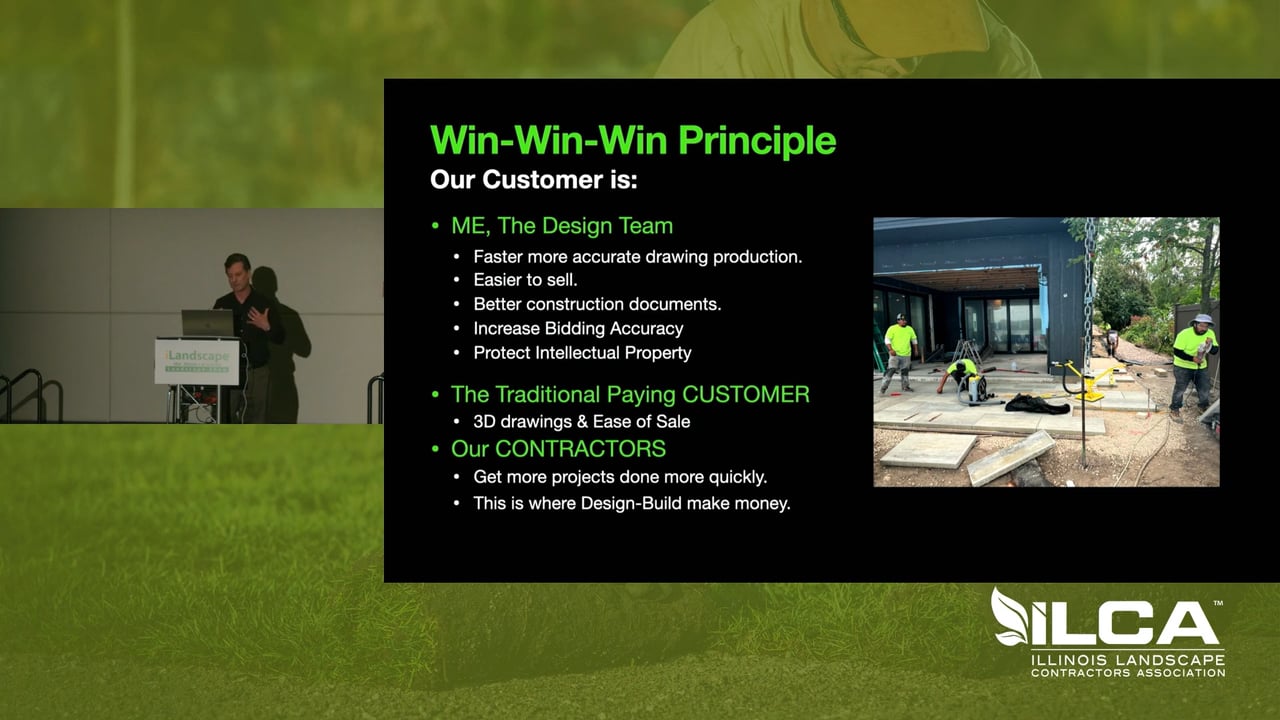 Win-Win-Win Principle
Our Customer is:

• ME, The Design Team
• Faster more accurate drawing production.
• Easier to sell.
• Better construction documents.
• Increase Bidding Accuracy
• Protect Intellectual Property

• The Traditional Paying CUSTOMER
• 3D drawings & Ease of Sale
• Our CONTRACTORS
• Get more projects done more quickly.
• This is where Design-Build make money.

iLandscape

ILCA™
ILLINOIS LANDSCAPE
CONTRACTORS ASSOCIATION